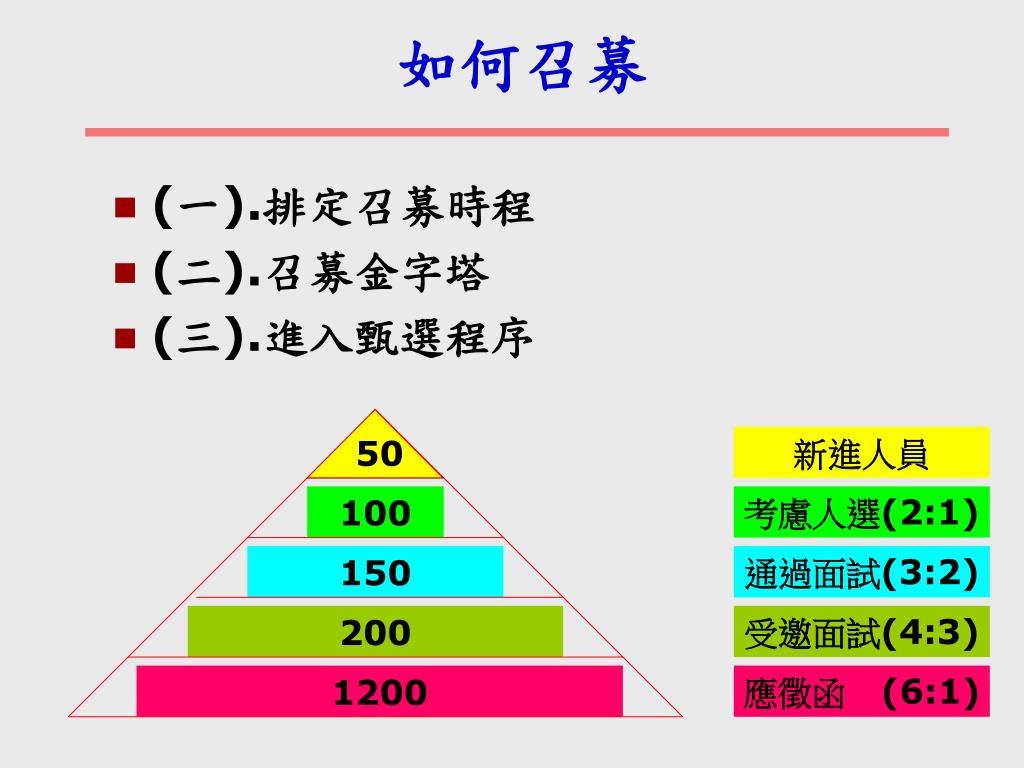 如何召募

(一).排定召募時程
(二).召募金字塔
(三).進入甄選程序

50
100
150
200
1200

新進人員
考慮人選(2:1)
通過面試(3:2)
受邀面試(4:3)
應徵函 (6:1)